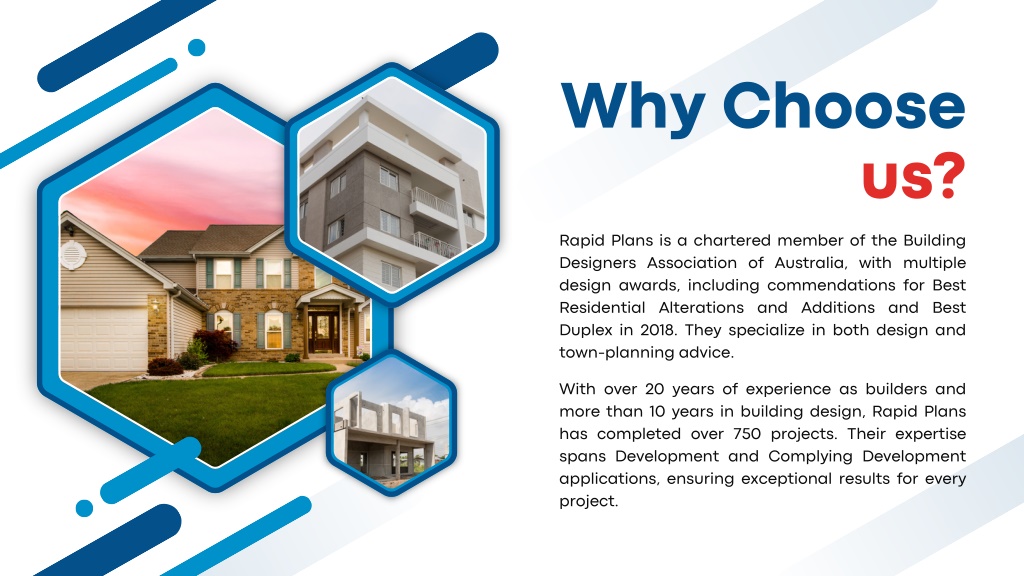 Why Choose us?

Rapid Plans is a chartered member of the Building Designers Association of Australia, with multiple design awards, including commendations for Best Residential Alterations and Additions and Best Duplex in 2018. They specialize in both design and town-planning advice.

With over 20 years of experience as builders and more than 10 years in building design, Rapid Plans has completed over 750 projects. Their expertise spans Development and Complying Development applications, ensuring exceptional results for every project.